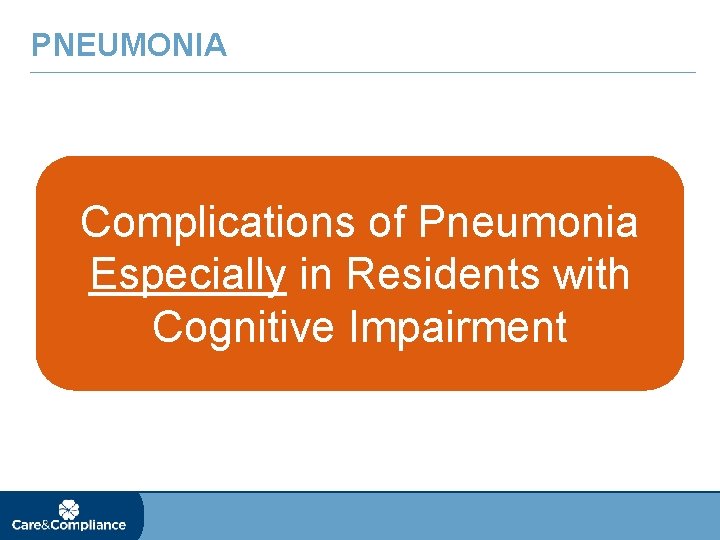 PNEUMONIA

Complications of Pneumonia Especially in Residents with Cognitive Impairment

Care&Compliance